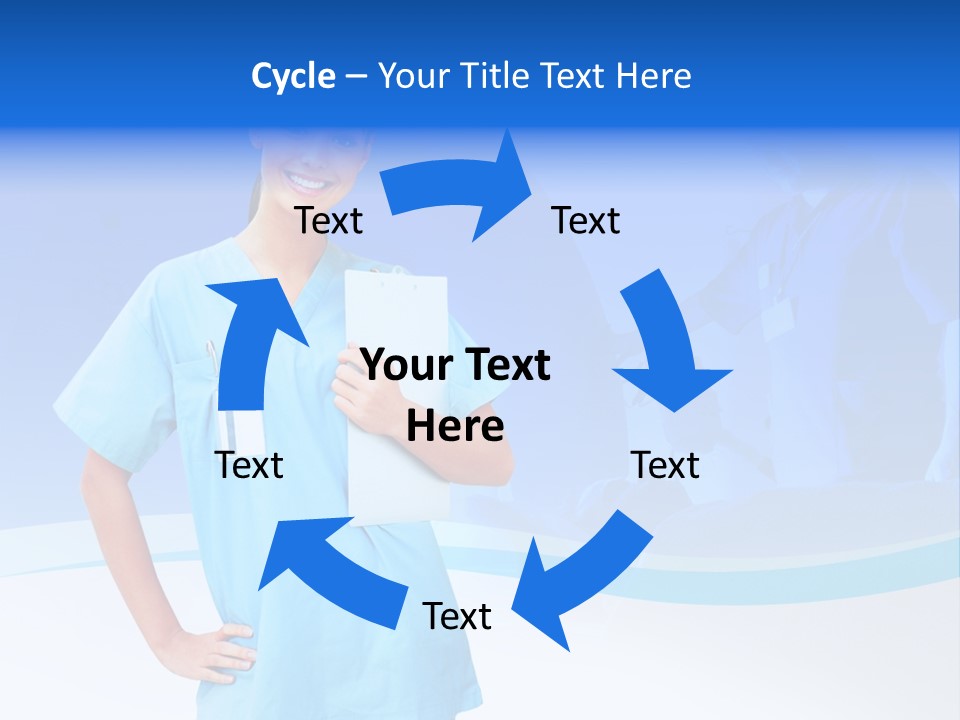 Cycle – Your Title Text Here

Text

Text

Your Text Here

Text

Text

Text